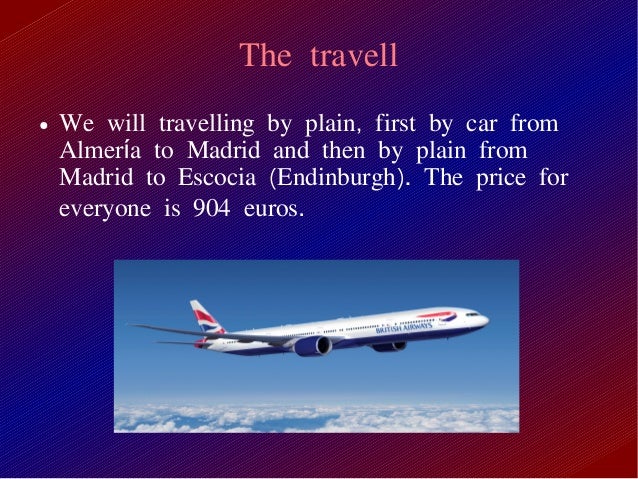 The travell

• We will travelling by plain, first by car from Almería to Madrid and then by plain from Madrid to Escocia (Endinburgh). The price for everyone is 904 euros.

BRITISH AIRWAYS